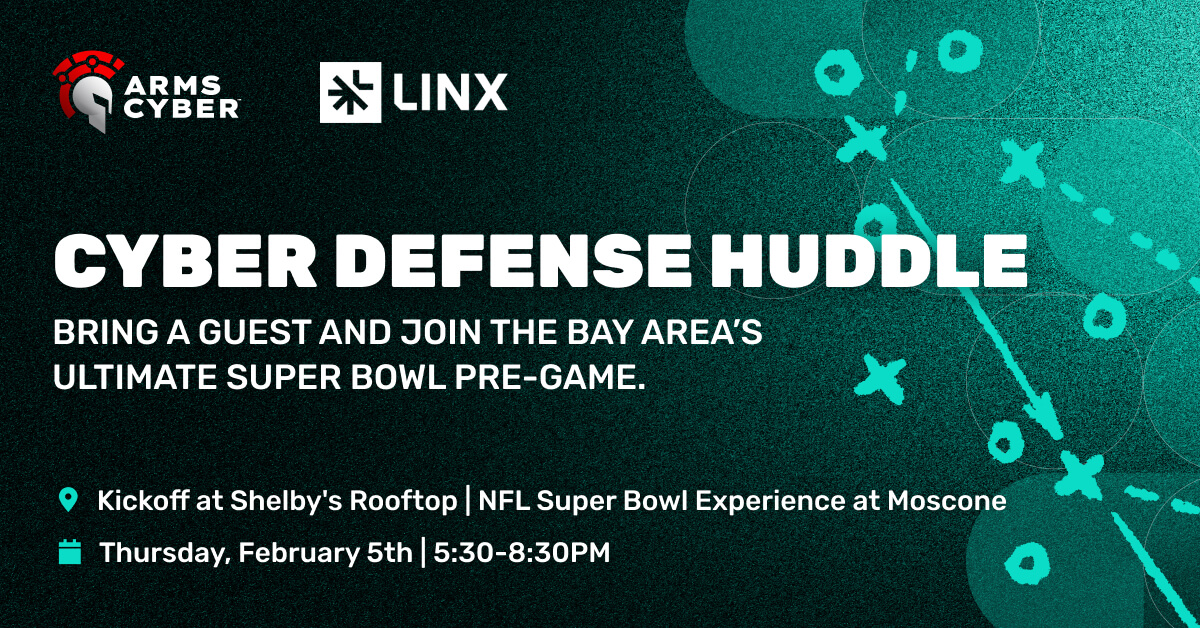 ARMS CYBER

LINX

CYBER DEFENSE HUDDLE

BRING A GUEST AND JOIN THE BAY AREA'S ULTIMATE SUPER BOWL PRE-GAME.

Kickoff at Shelby's Rooftop | NFL Super Bowl Experience at Moscone

Thursday, February 5th | 5:30-8:30PM